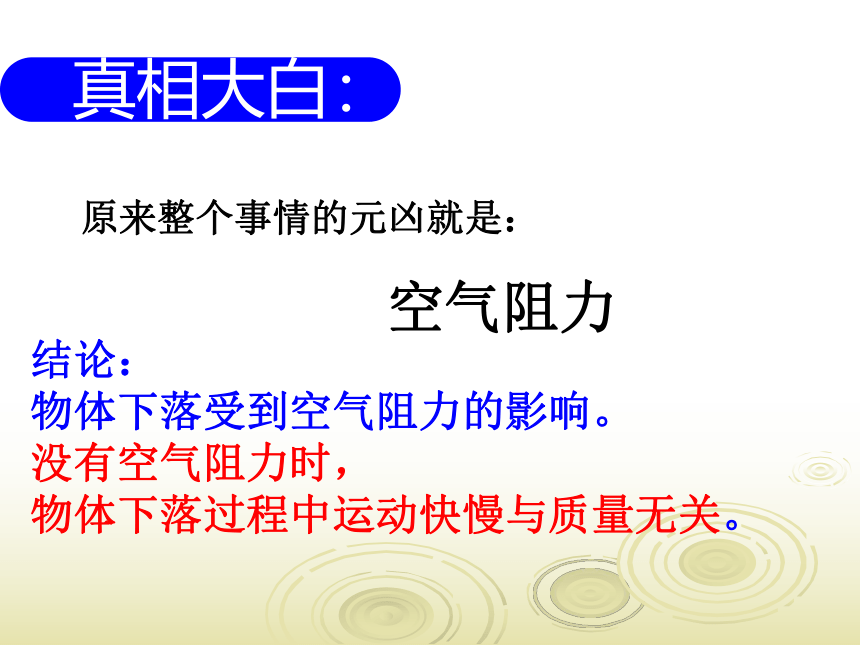 真相大白:

原来整个事情的元凶就是：

空气阻力

结论：
物体下落受到空气阻力的影响。
没有空气阻力时，
物体下落过程中运动快慢与质量无关。